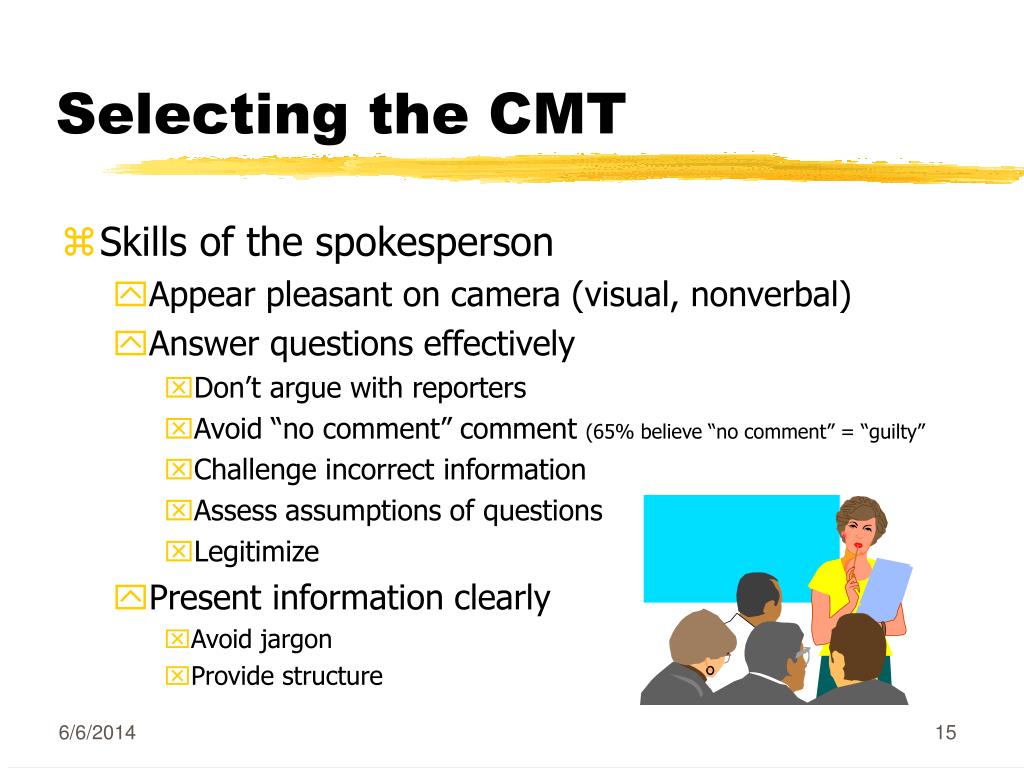 Selecting the CMT

Skills of the spokesperson

Appear pleasant on camera (visual, nonverbal)

Answer questions effectively

Don’t argue with reporters

Avoid “no comment” comment (65% believe “no comment” = “guilty”

Challenge incorrect information

Assess assumptions of questions

Legitimize

Present information clearly

Avoid jargon

Provide structure

6/6/2014

15